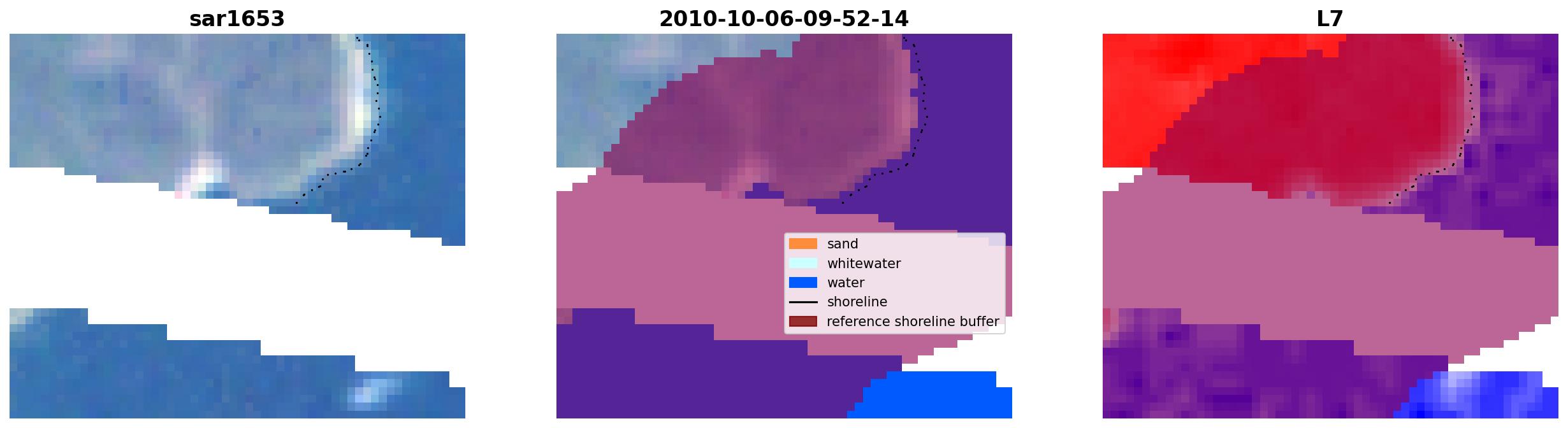 sar1653

2010-10-06-09-52-14

sand
whitewater
water
shoreline
reference shoreline buffer

L7